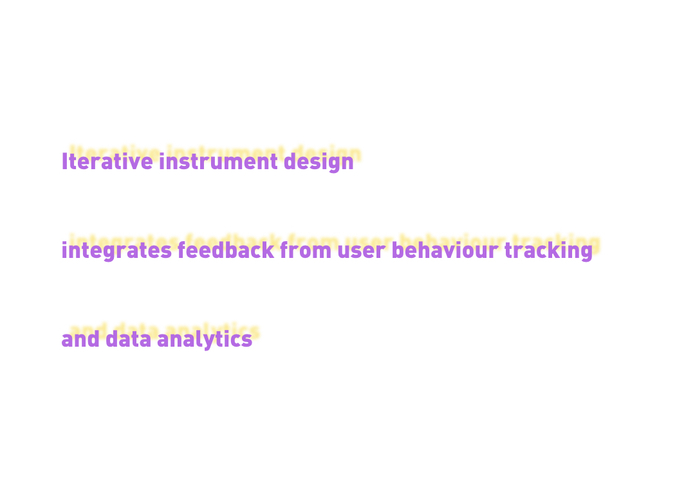 Iterative instrument design

integrates feedback from user behaviour tracking

and data analytics